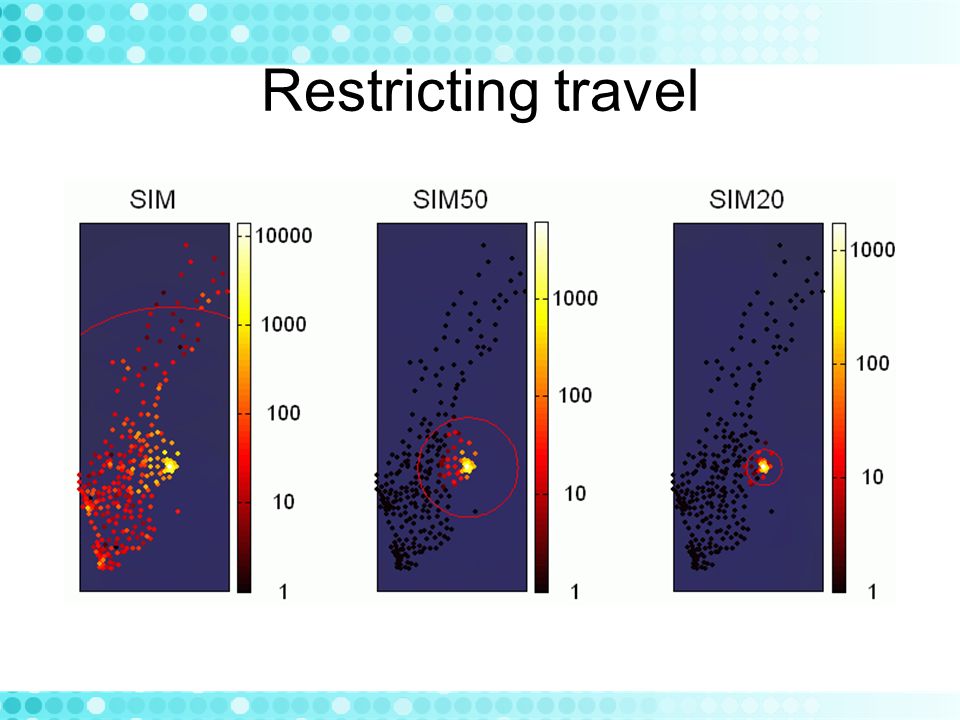 Restricting travel

SIM

10000
1000
100
10
1

SIM50

1000
100
10
1

SIM20

1000
100
10
1